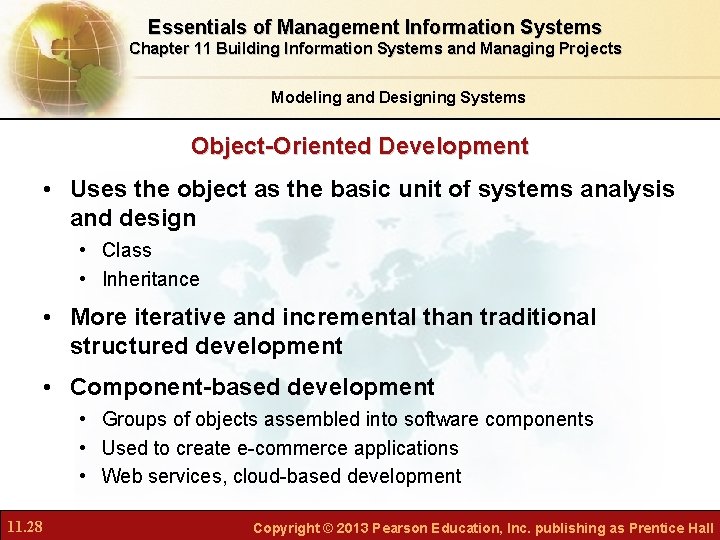 Essentials of Management Information Systems
Chapter 11 Building Information Systems and Managing Projects

Modeling and Designing Systems

Object-Oriented Development

• Uses the object as the basic unit of systems analysis and design
  • Class
  • Inheritance
• More iterative and incremental than traditional structured development
• Component-based development
  • Groups of objects assembled into software components
  • Used to create e-commerce applications
  • Web services, cloud-based development

11.28

Copyright © 2013 Pearson Education, Inc. publishing as Prentice Hall